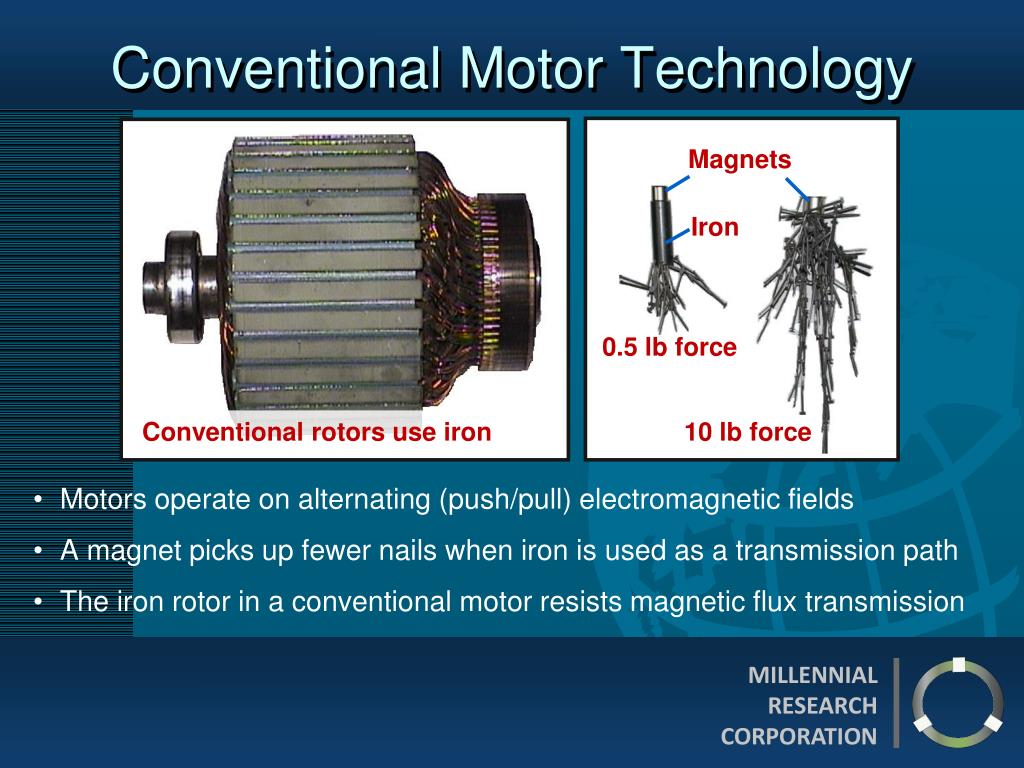 Conventional Motor Technology

Conventional rotors use iron

Magnets

Iron

0.5 lb force

10 lb force

• Motors operate on alternating (push/pull) electromagnetic fields

• A magnet picks up fewer nails when iron is used as a transmission path

• The iron rotor in a conventional motor resists magnetic flux transmission

MILLENNIAL
RESEARCH
CORPORATION